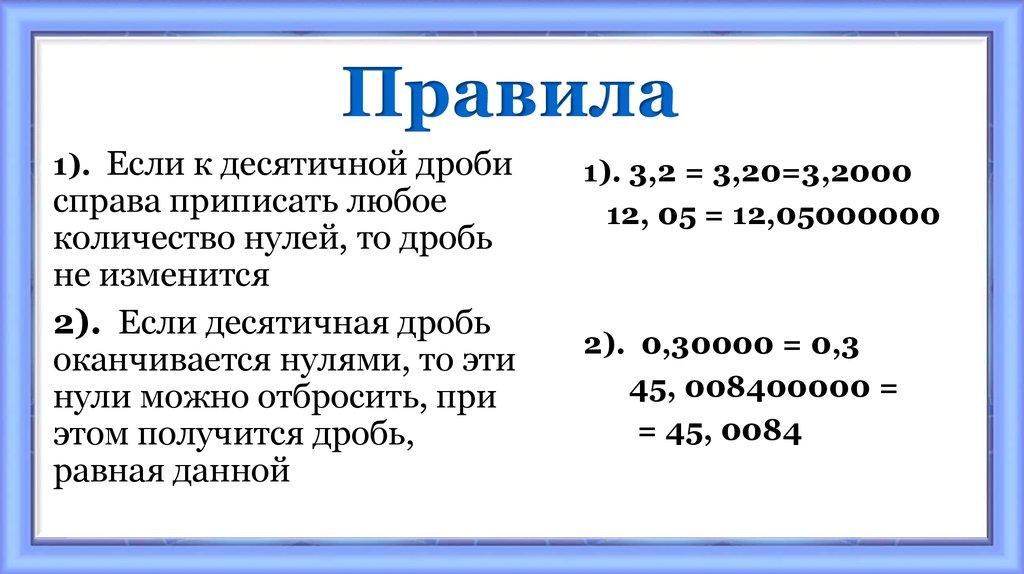 Правила

1). Если к десятичной дроби справа приписать любое количество нулей, то дробь не изменится

2). Если десятичная дробь оканчивается нулями, то эти нули можно отбросить, при этом получится дробь, равная данной

1). 3,2 = 3,20=3,2000
12, 05 = 12,05000000

2). 0,30000 = 0,3
45, 008400000 =
= 45, 0084